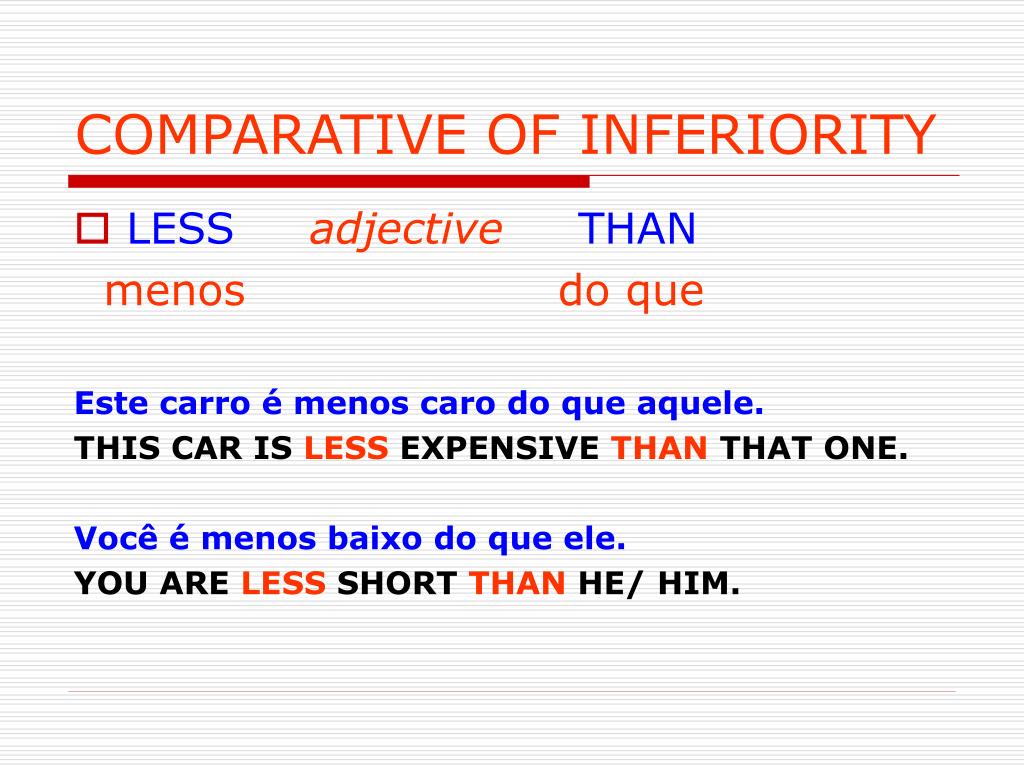 COMPARATIVE OF INFERIORITY

LESS adjective THAN
menos do que

Este carro é menos caro do que aquele.
THIS CAR IS LESS EXPENSIVE THAN THAT ONE.

Você é menos baixo do que ele.
YOU ARE LESS SHORT THAN HE/ HIM.